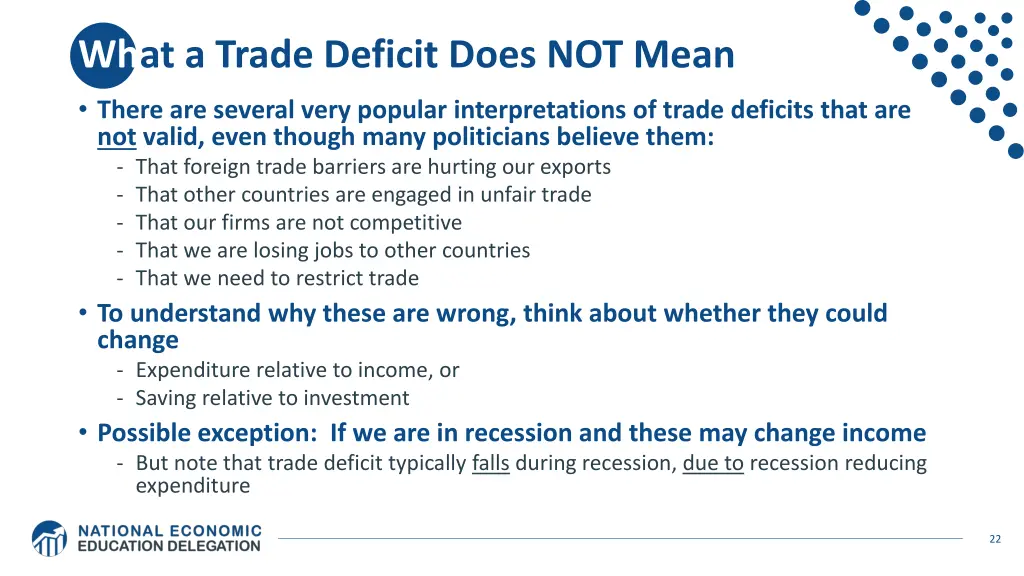 What a Trade Deficit Does NOT Mean

• There are several very popular interpretations of trade deficits that are not valid, even though many politicians believe them:
- That foreign trade barriers are hurting our exports
- That other countries are engaged in unfair trade
- That our firms are not competitive
- That we are losing jobs to other countries
- That we need to restrict trade

• To understand why these are wrong, think about whether they could change
- Expenditure relative to income, or
- Saving relative to investment

• Possible exception: If we are in recession and these may change income
- But note that trade deficit typically falls during recession, due to recession reducing expenditure

NATIONAL ECONOMIC EDUCATION DELEGATION

22